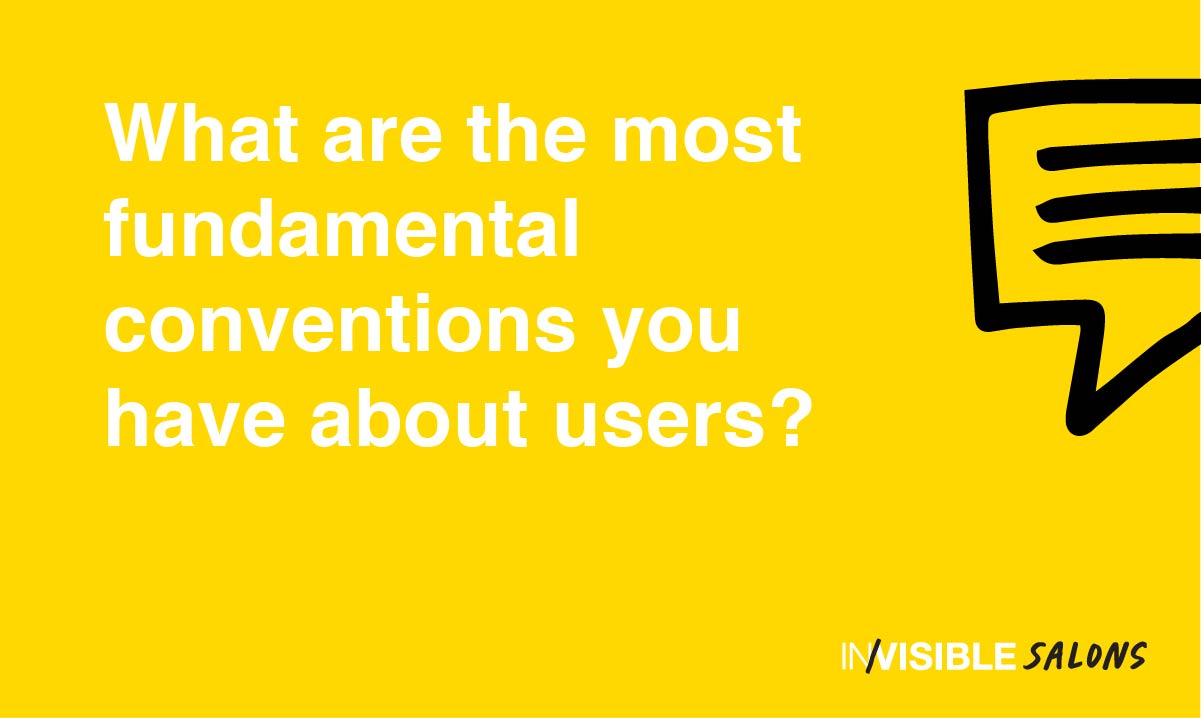 What are the most fundamental conventions you have about users?

IN/VISIBLE SALONS